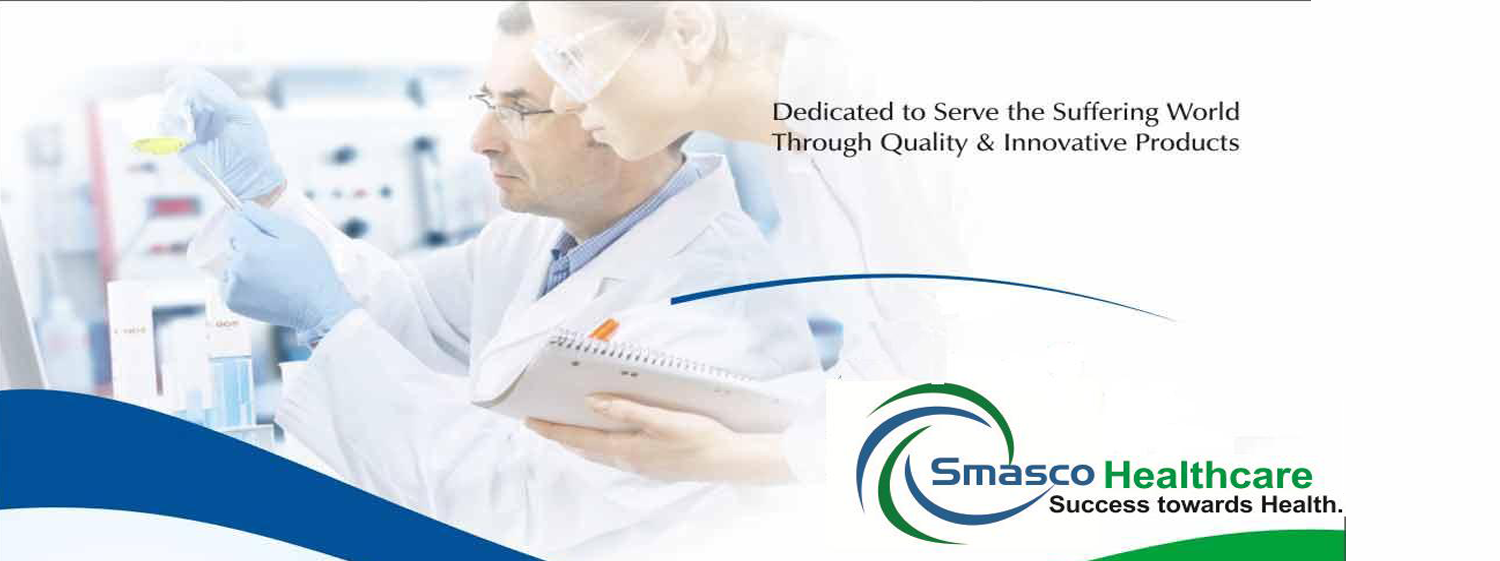 Dedicated to Serve the Suffering World Through Quality & Innovative Products

Smasco Healthcare
Success towards Health.